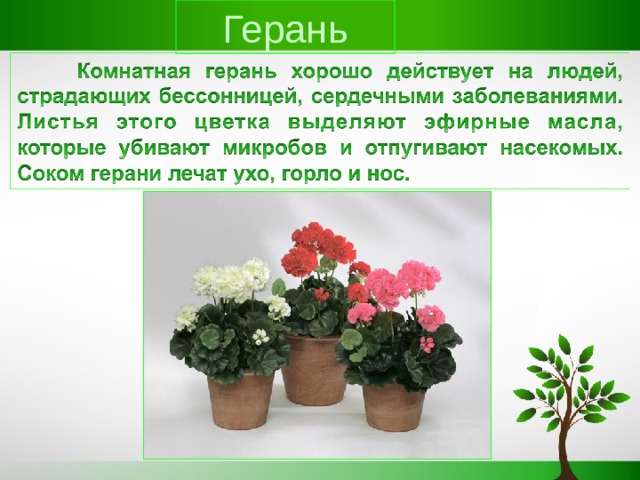 Герань

Комнатная герань хорошо действует на людей, страдающих бессонницей, сердечными заболеваниями. Листья этого цветка выделяют эфирные масла, которые убивают микробов и отпугивают насекомых. Соком герани лечат ухо, горло и нос.